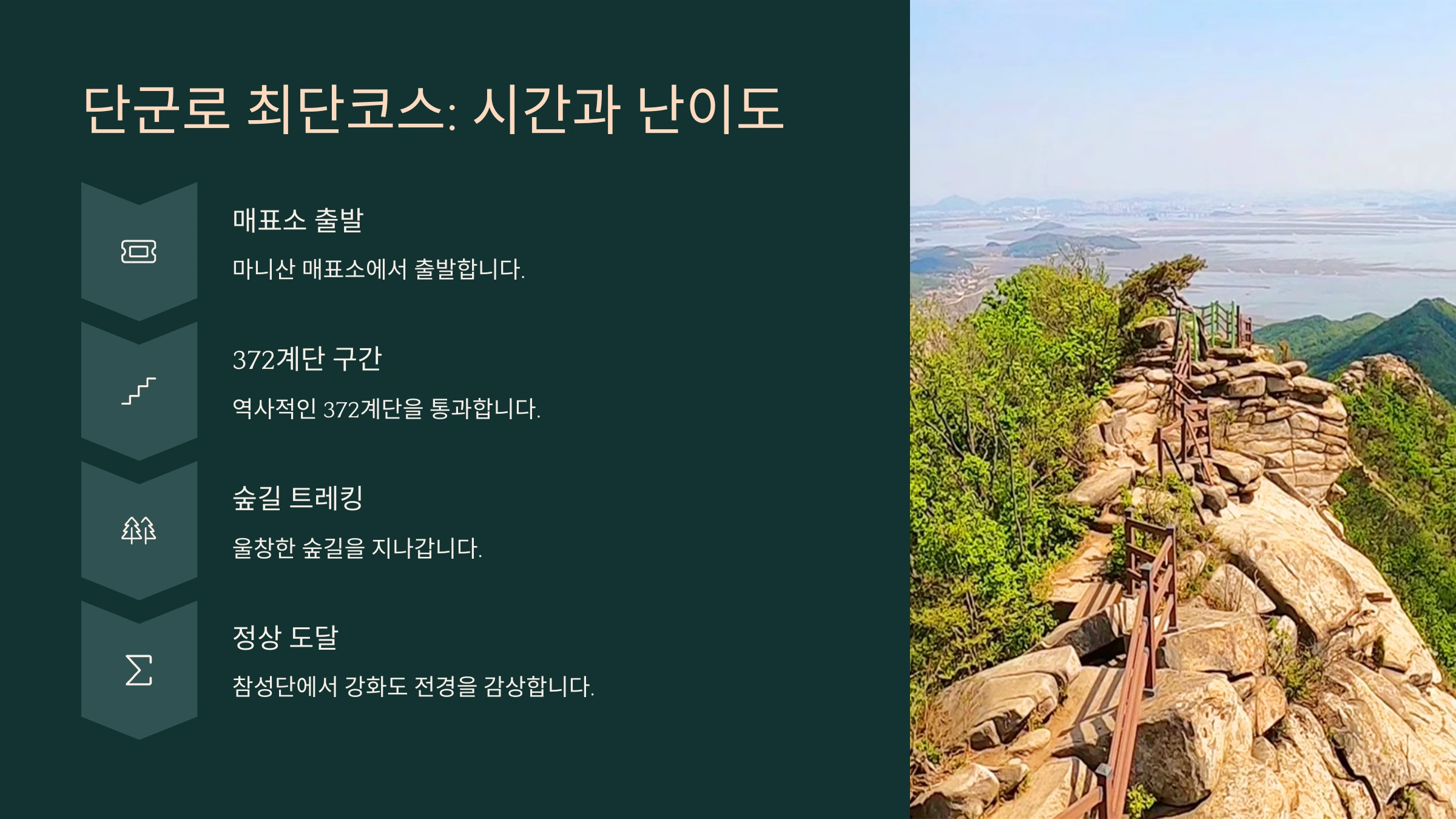 단군로 최단코스: 시간과 난이도

매표소 출발

마니산 매표소에서 출발합니다.

372계단 구간

역사적인 372계단을 통과합니다.

숲길 트레킹

울창한 숲길을 지나갑니다.

정상 도달

참성단에서 강화도 전경을 감상합니다.